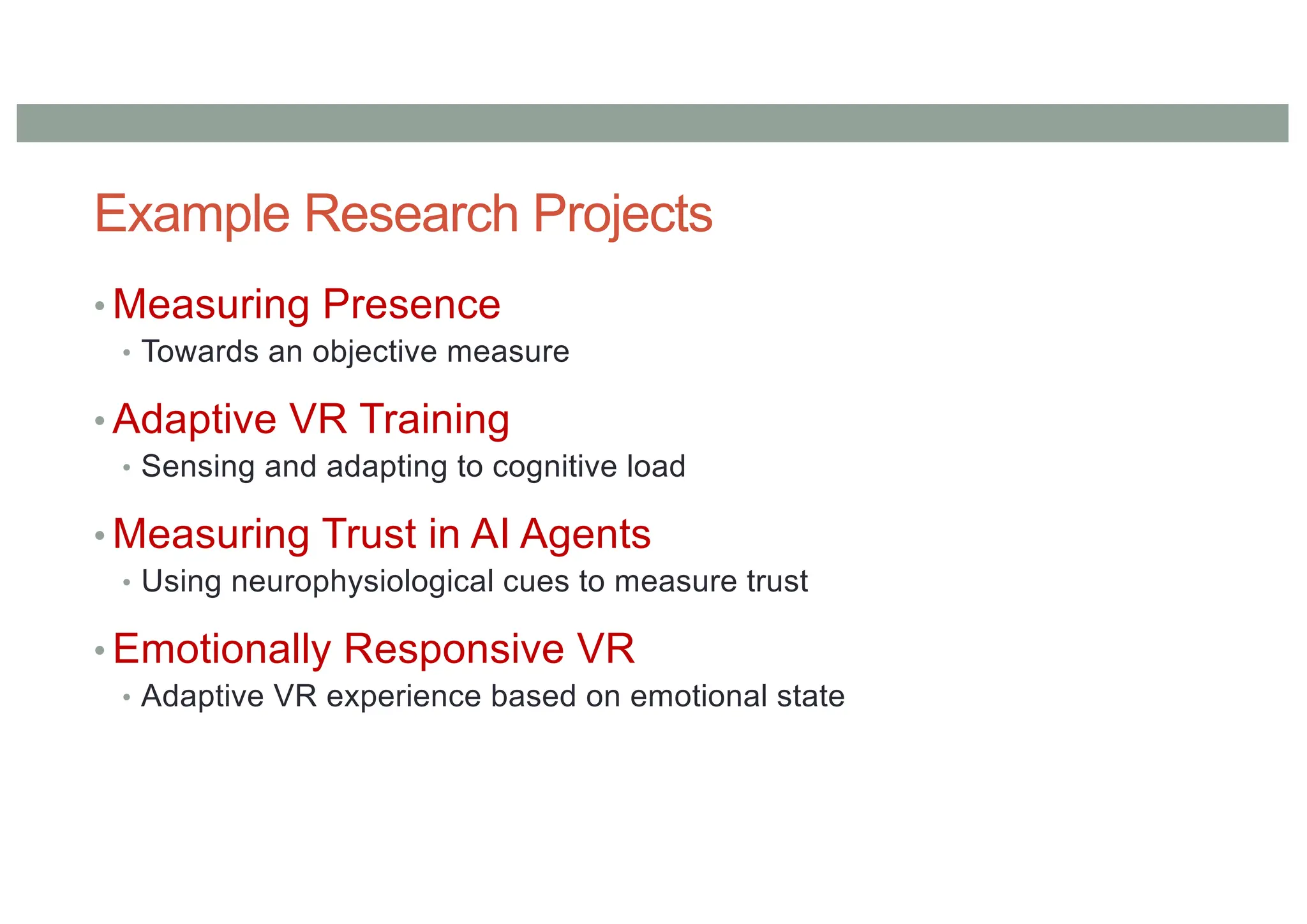 Example Research Projects

• Measuring Presence
  • Towards an objective measure

• Adaptive VR Training
  • Sensing and adapting to cognitive load

• Measuring Trust in AI Agents
  • Using neurophysiological cues to measure trust

• Emotionally Responsive VR
  • Adaptive VR experience based on emotional state